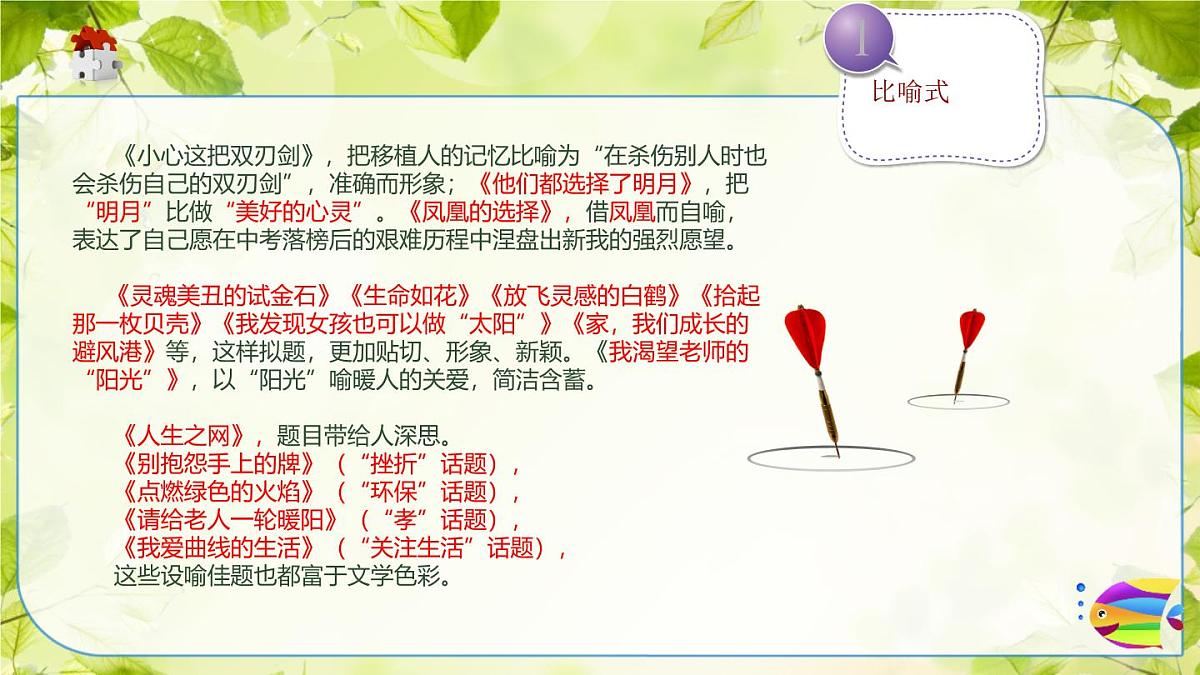 1

比喻式

《小心这把双刃剑》，把移植人的记忆比喻为“在杀伤别人时也会杀伤自己的双刃剑”，准确而形象；《他们都选择了明月》，把“明月”比做“美好的心灵”。《凤凰的选择》，借凤凰而自喻，表达了自己愿在中考落榜后的艰难历程中涅盘出新我的强烈愿望。

《灵魂美丑的试金石》《生命如花》《放飞灵感的白鹤》《拾起那一枚贝壳》《我发现女孩也可以做“太阳”》《家，我们成长的避风港》等，这样拟题，更加贴切、形象、新颖。《我渴望老师的“阳光”》，以“阳光”喻暖人的关爱，简洁含蓄。

《人生之网》，题目带给人深思。
《别抱怨手上的牌》（“挫折”话题），
《点燃绿色的火焰》（“环保”话题），
《请给老人一轮暖阳》（“孝”话题），
《我爱曲线的生活》（“关注生活”话题），
这些设喻佳题也都富于文学色彩。